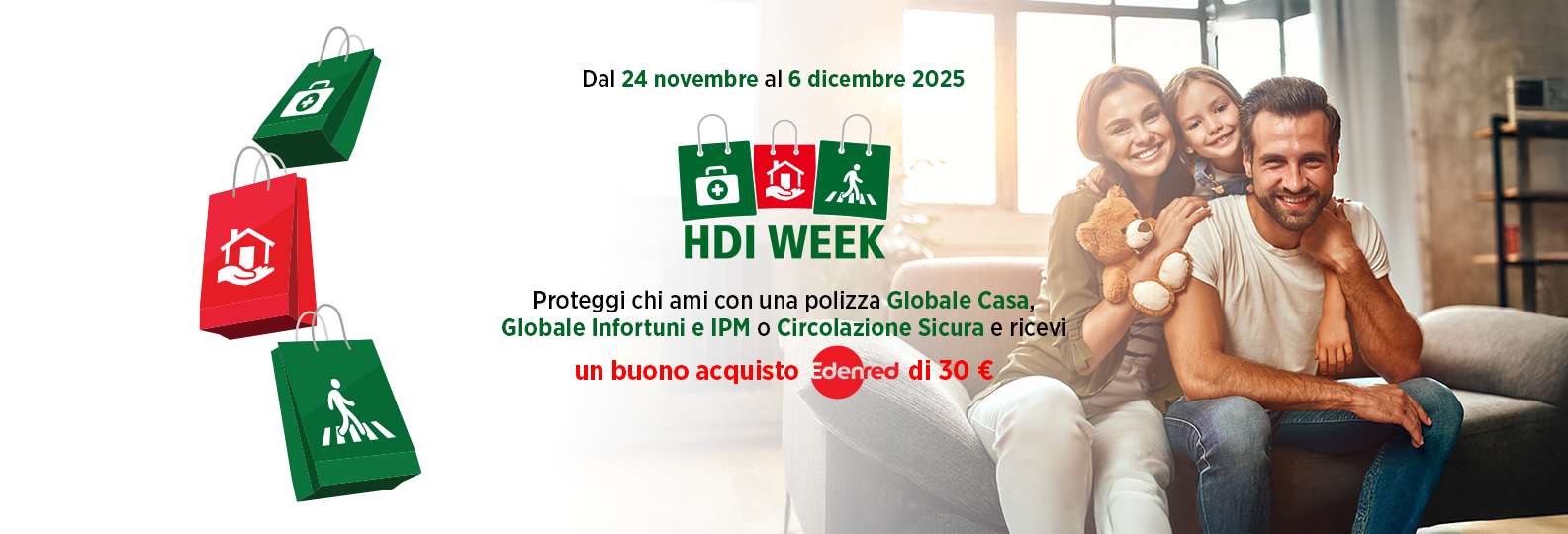 Dal 24 novembre al 6 dicembre 2025

HDI WEEK

Proteggi chi ami con una polizza Globale Casa, Globale Infortuni e IPM o Circolazione Sicura e ricevi un buono acquisto Edenred di 30 €